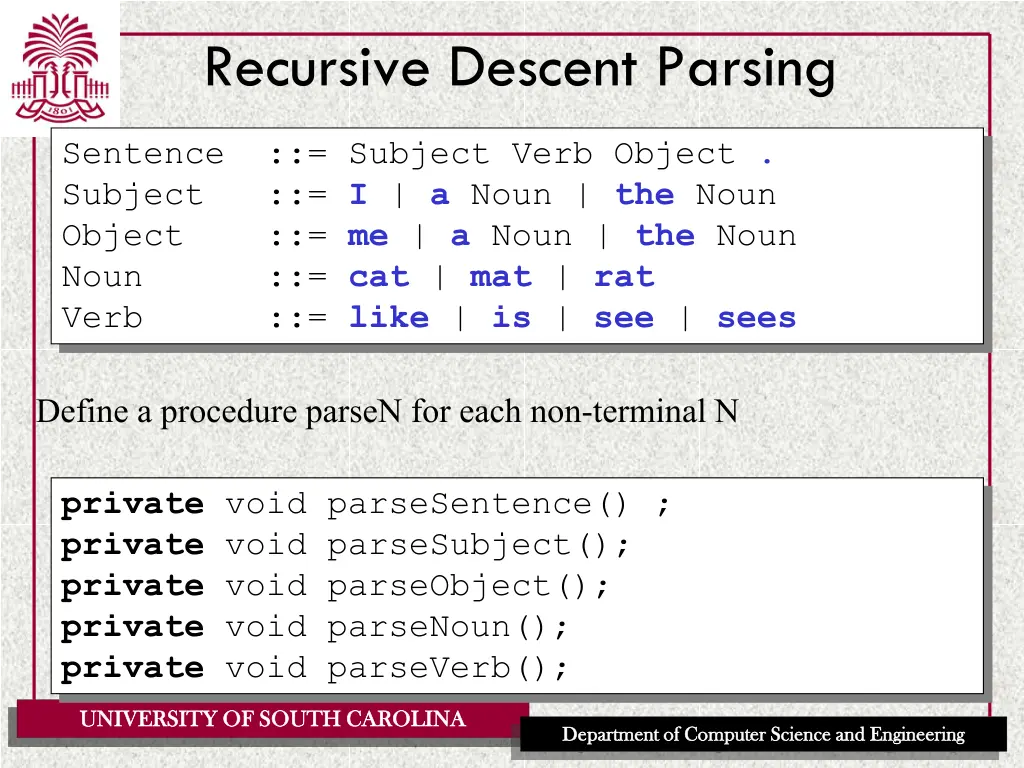 1801

Recursive Descent Parsing

Sentence ::= Subject Verb Object .
Subject ::= I | a Noun | the Noun
Object ::= me | a Noun | the Noun
Noun ::= cat | mat | rat
Verb ::= like | is | see | sees

Define a procedure parseN for each non-terminal N

private void parseSentence() ;
private void parseSubject();
private void parseObject();
private void parseNoun();
private void parseVerb();

UNIVERSITY OF SOUTH CAROLINA

Department of Computer Science and Engineering